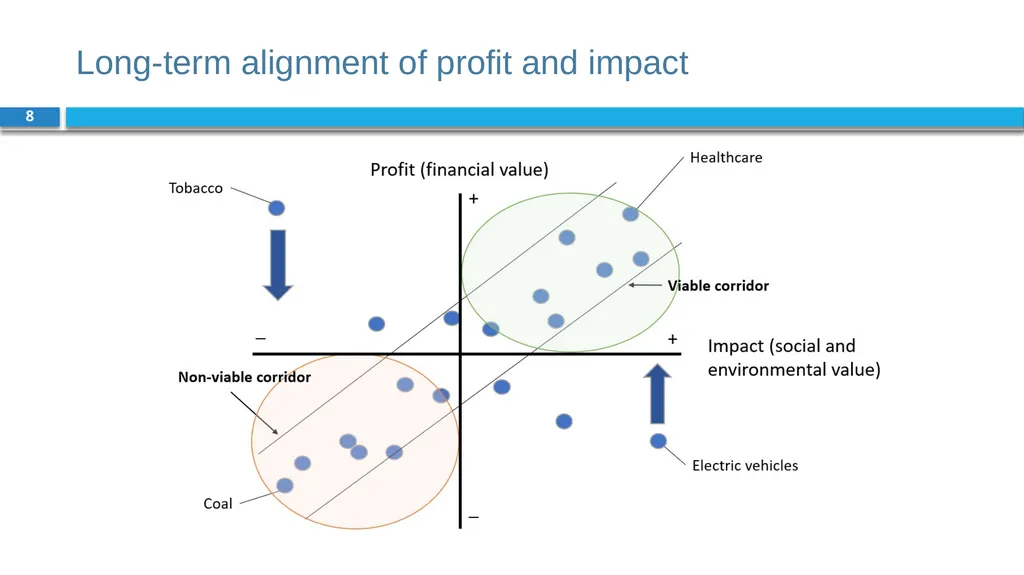 Long-term alignment of profit and impact

8

Profit (financial value)

Healthcare

Tobacco

+

Viable corridor

–

+

Impact (social and environmental value)

Non-viable corridor

Electric vehicles

Coal

–